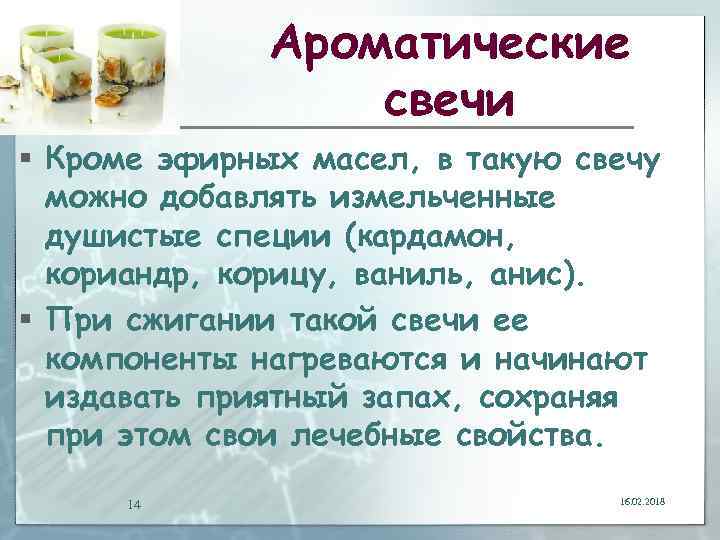 Ароматические свечи

▪ Кроме эфирных масел, в такую свечу можно добавлять измельченные душистые специи (кардамон, кориандр, корицу, ваниль, анис).

▪ При сжигании такой свечи ее компоненты нагреваются и начинают издавать приятный запах, сохраняя при этом свои лечебные свойства.

14

16.02.2018